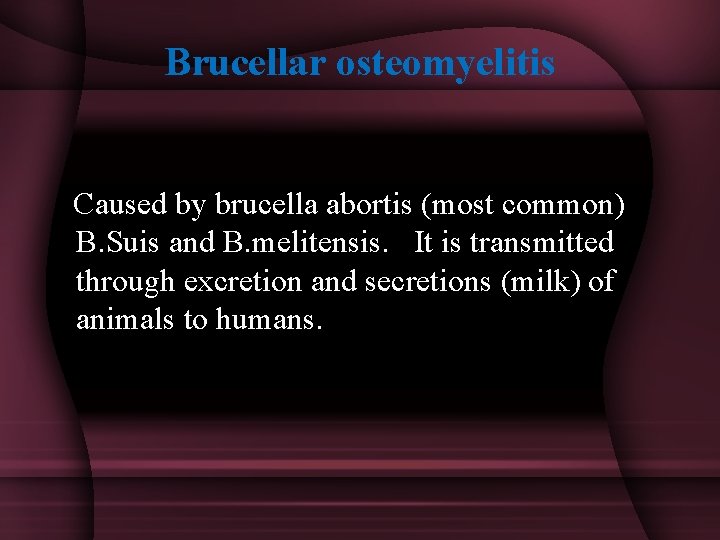 Brucellar osteomyelitis

Caused by brucella abortis (most common) B.Suis and B.melitensis. It is transmitted through excretion and secretions (milk) of animals to humans.